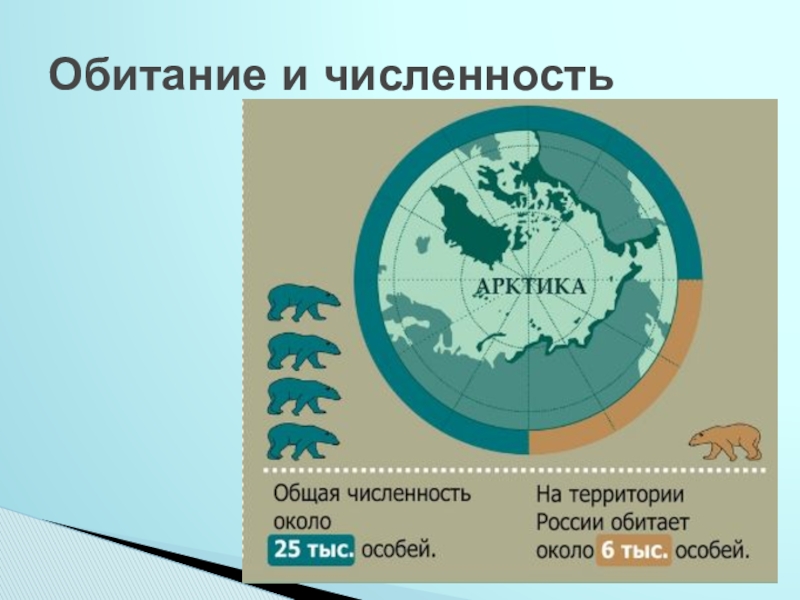 Обитание и численность

АРКТИКА

Общая численность около 25 тыс. особей.

На территории России обитает около 6 тыс. особей.